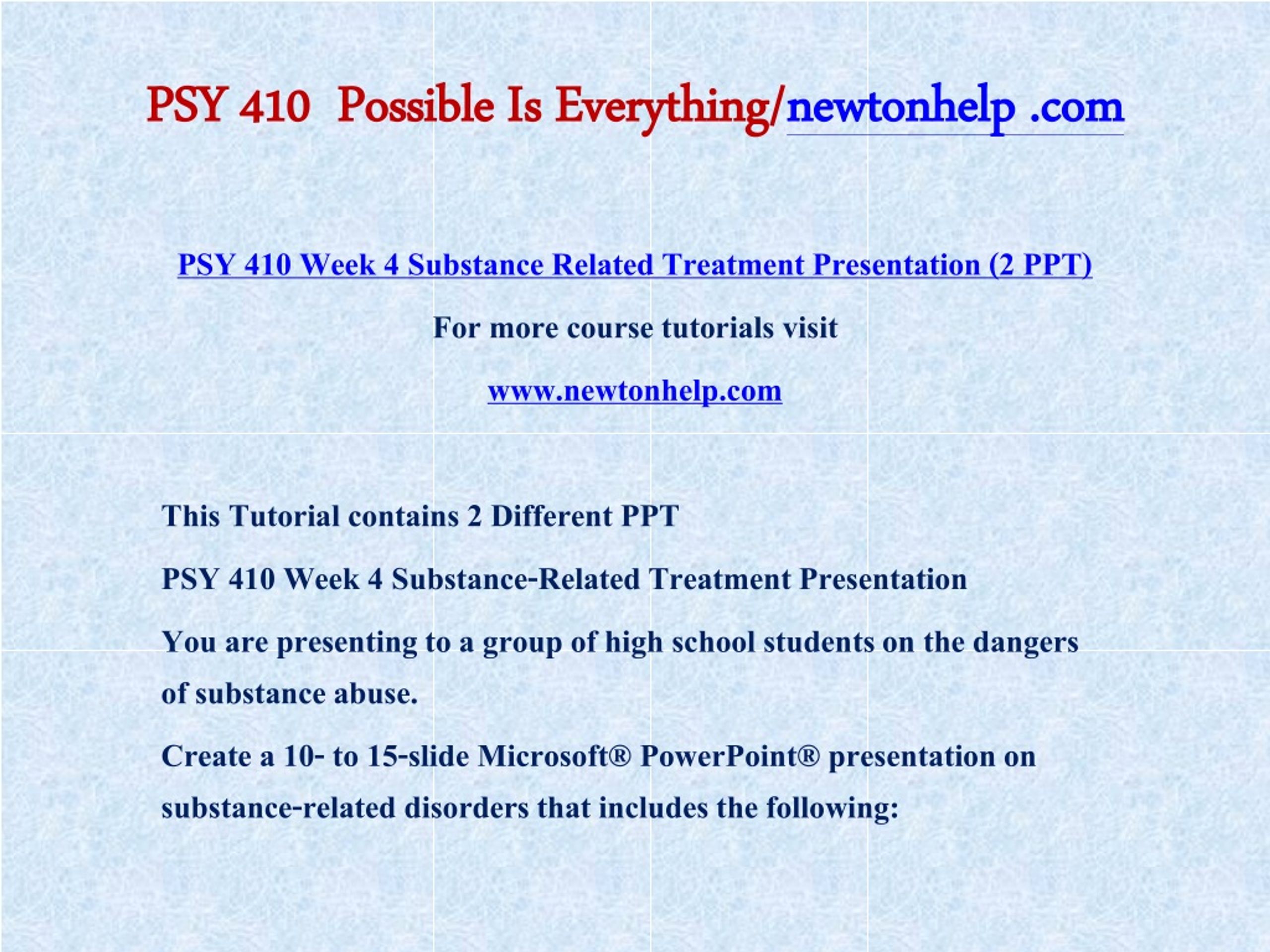 PSY 410 Possible Is Everything/newtonhelp .com

PSY 410 Week 4 Substance Related Treatment Presentation (2 PPT)

For more course tutorials visit

www.newtonhelp.com

This Tutorial contains 2 Different PPT

PSY 410 Week 4 Substance-Related Treatment Presentation

You are presenting to a group of high school students on the dangers of substance abuse.

Create a 10- to 15-slide Microsoft® PowerPoint® presentation on substance-related disorders that includes the following: